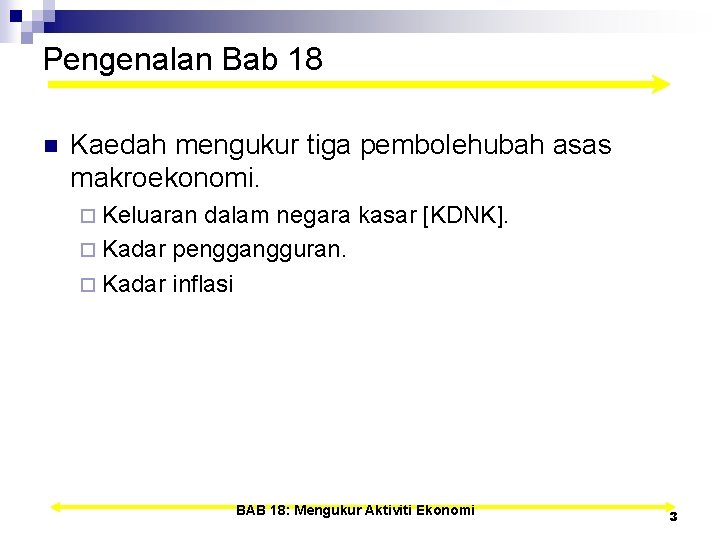 Pengenalan Bab 18

Kaedah mengukur tiga pembolehubah asas makroekonomi.

Keluaran dalam negara kasar [KDNK].

Kadar penggangguran.

Kadar inflasi

BAB 18: Mengukur Aktiviti Ekonomi

3